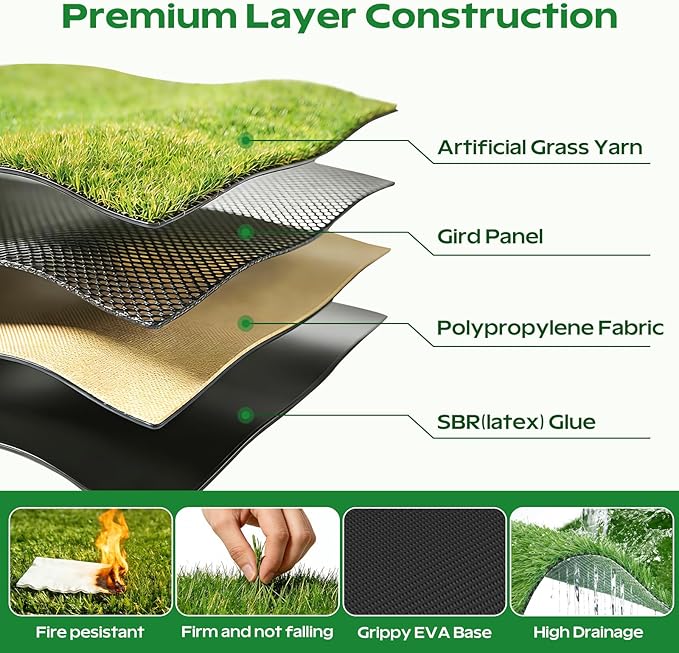 Premium Layer Construction

Artificial Grass Yarn

Gird Panel

Polypropylene Fabric

SBR(latex) Glue

Fire pesistant

Firm and not falling

Grippy EVA Base

High Drainage